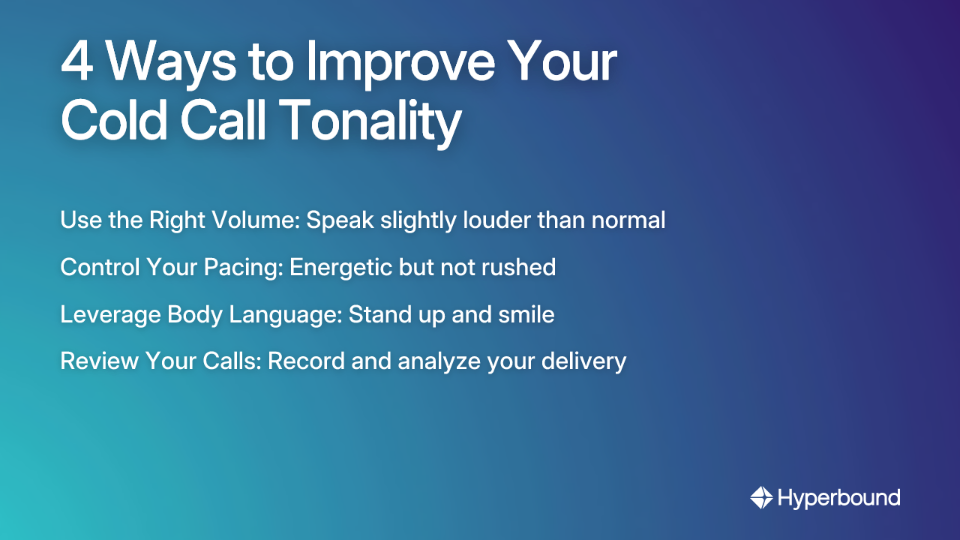 4 Ways to Improve Your Cold Call Tonality

Use the Right Volume: Speak slightly louder than normal

Control Your Pacing: Energetic but not rushed

Leverage Body Language: Stand up and smile

Review Your Calls: Record and analyze your delivery

Hyperbound